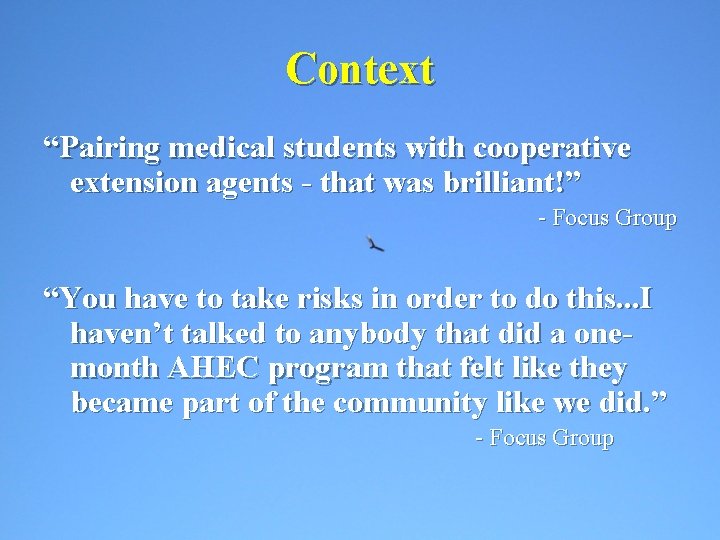 Context

“Pairing medical students with cooperative extension agents - that was brilliant!”

- Focus Group

“You have to take risks in order to do this...I haven’t talked to anybody that did a one-month AHEC program that felt like they became part of the community like we did.”

- Focus Group